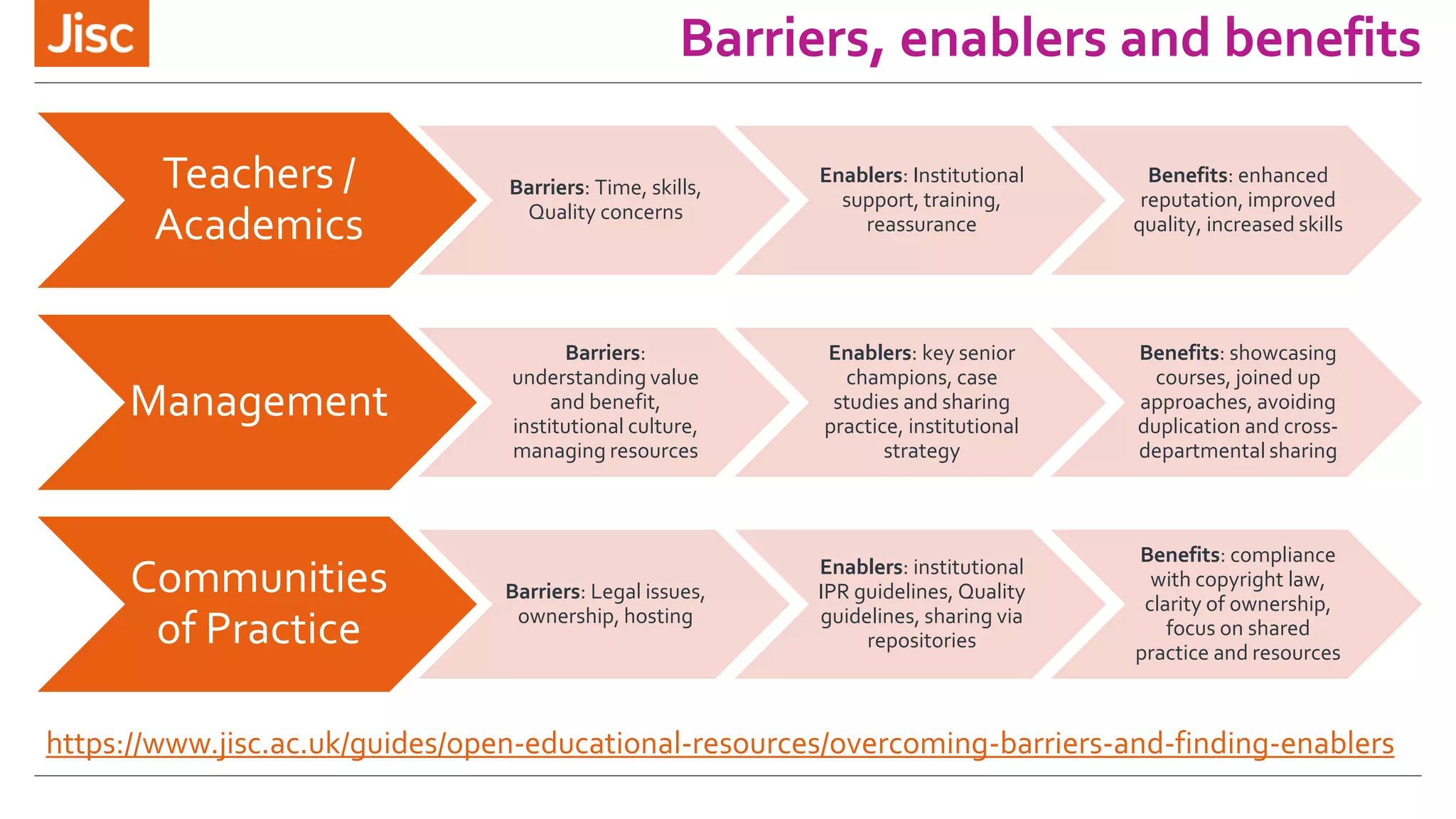 Jisc

Barriers, enablers and benefits

Teachers / Academics

Barriers: Time, skills, Quality concerns

Enablers: Institutional support, training, reassurance

Benefits: enhanced reputation, improved quality, increased skills

Management

Barriers: understanding value and benefit, institutional culture, managing resources

Enablers: key senior champions, case studies and sharing practice, institutional strategy

Benefits: showcasing courses, joined up approaches, avoiding duplication and cross-departmental sharing

Communities of Practice

Barriers: Legal issues, ownership, hosting

Enablers: institutional IPR guidelines, Quality guidelines, sharing via repositories

Benefits: compliance with copyright law, clarity of ownership, focus on shared practice and resources

https://www.jisc.ac.uk/guides/open-educational-resources/overcoming-barriers-and-finding-enablers